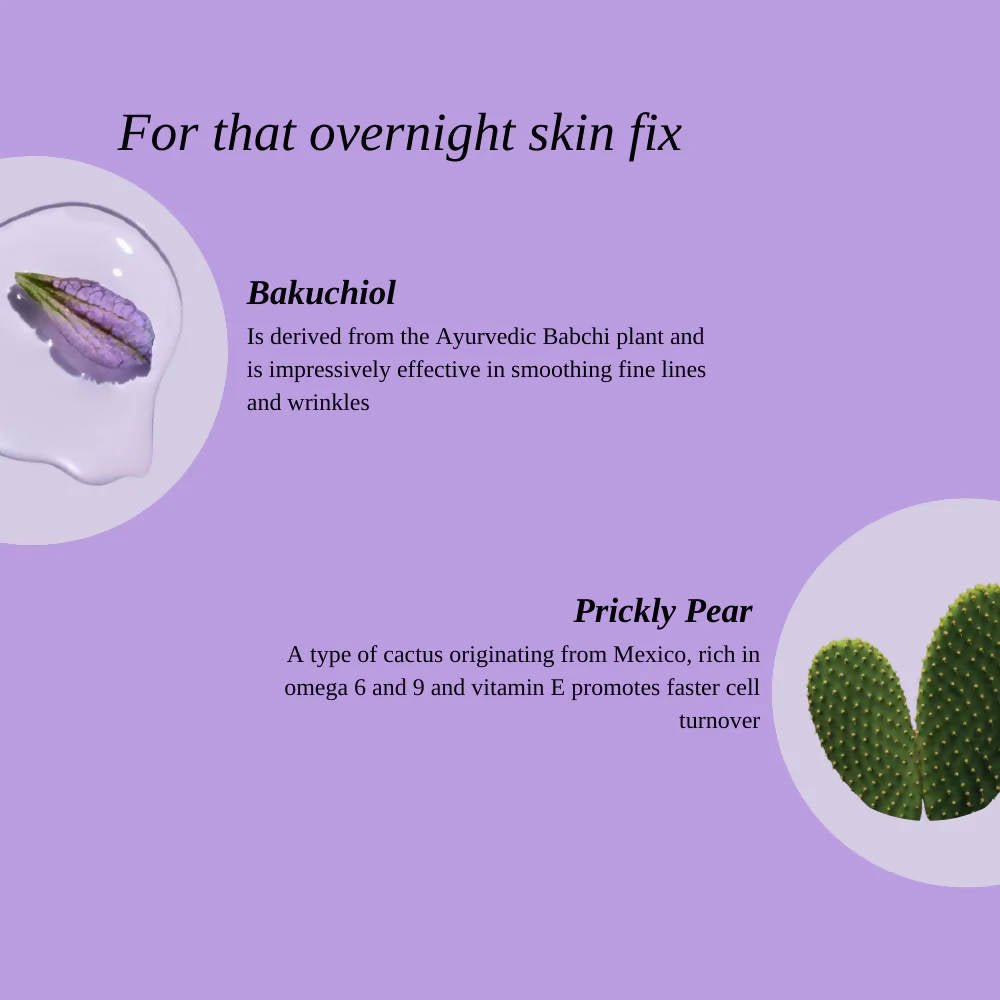 For that overnight skin fix

Bakuchiol

Is derived from the Ayurvedic Babchi plant and is impressively effective in smoothing fine lines and wrinkles

Prickly Pear

A type of cactus originating from Mexico, rich in omega 6 and 9 and vitamin E promotes faster cell turnover